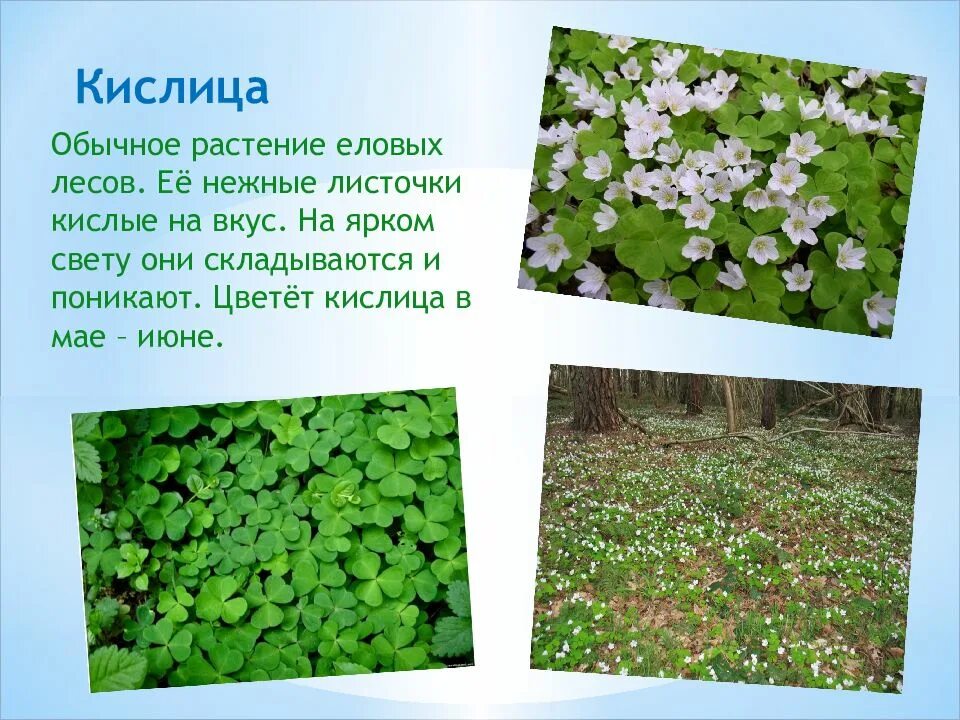 Кислица

Обычное растение еловых лесов. Её нежные листочки кислые на вкус. На ярком свету они складываются и поникают. Цветёт кислица в мае – июне.